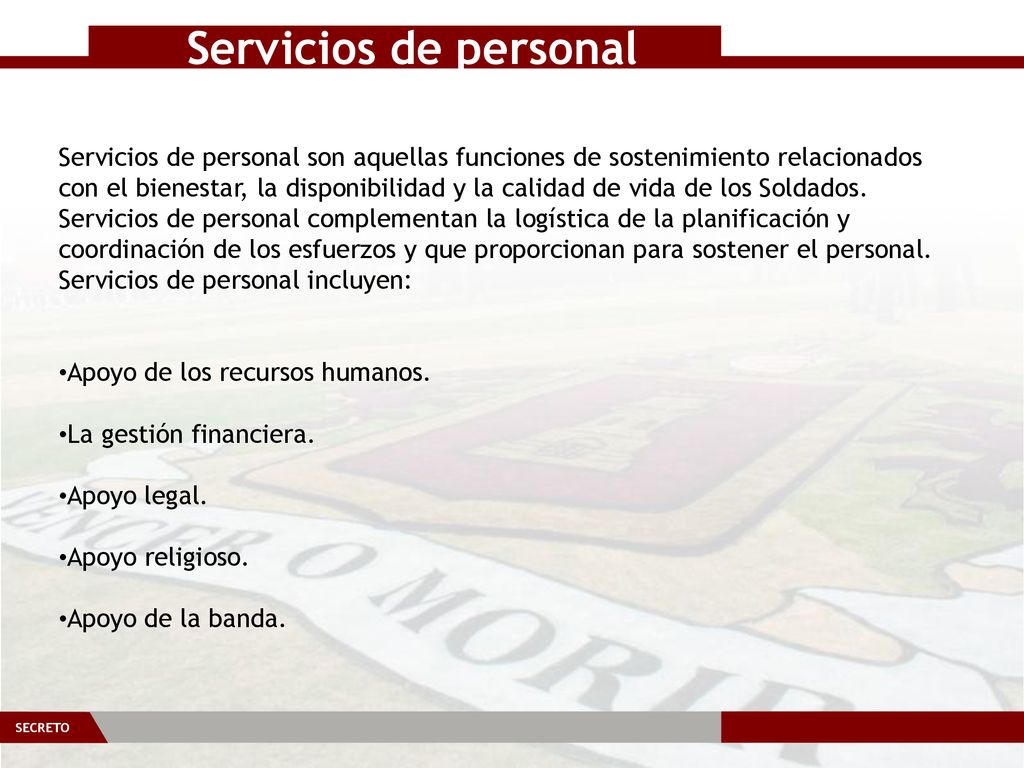 Servicios de personal

Servicios de personal son aquellas funciones de sostenimiento relacionados con el bienestar, la disponibilidad y la calidad de vida de los Soldados. Servicios de personal complementan la logística de la planificación y coordinación de los esfuerzos y que proporcionan para sostener el personal. Servicios de personal incluyen:

•Apoyo de los recursos humanos.

•La gestión financiera.

•Apoyo legal.

•Apoyo religioso.

•Apoyo de la banda.

VENCER O MORIR

SECRETO